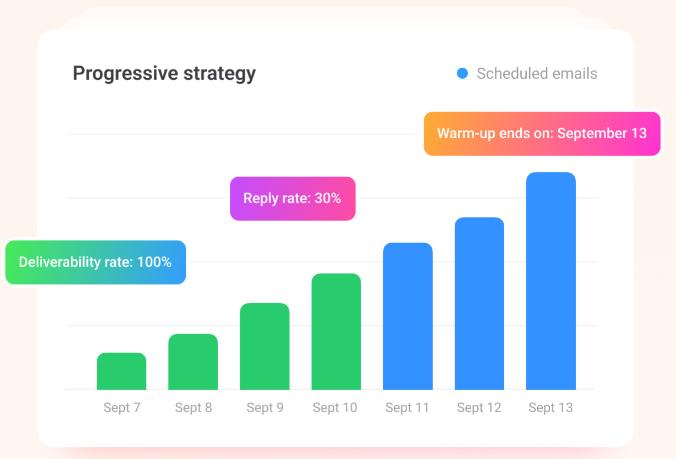 Progressive strategy

Scheduled emails

Warm-up ends on: September 13

Reply rate: 30%

Deliverability rate: 100%

Sept 7
Sept 8
Sept 9
Sept 10
Sept 11
Sept 12
Sept 13